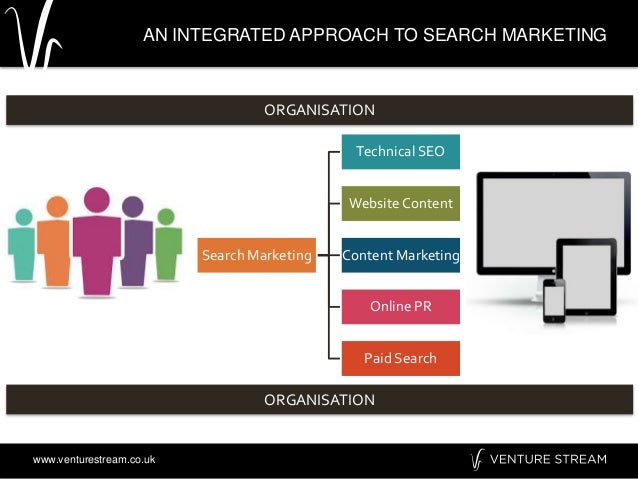 AN INTEGRATED APPROACH TO SEARCH MARKETING

ORGANISATION

Search Marketing

Technical SEO

Website Content

Content Marketing

Online PR

Paid Search

ORGANISATION

www.venturestream.co.uk

VENTURE STREAM